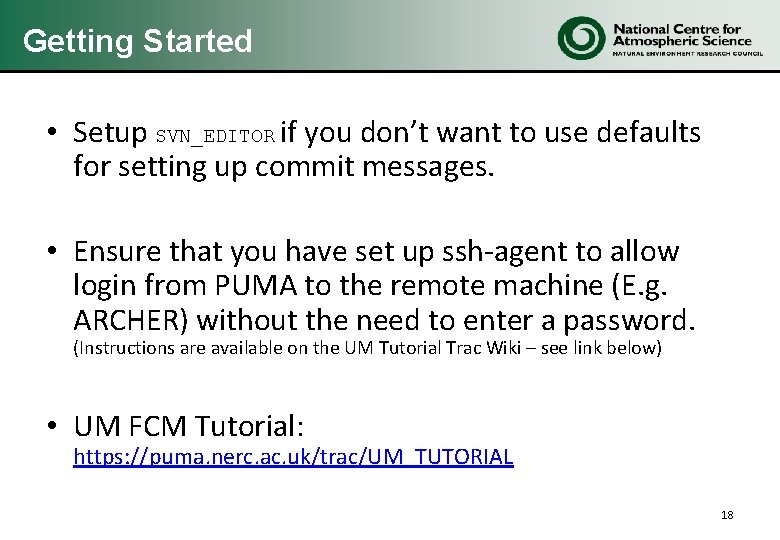 Getting Started

National Centre for Atmospheric Science
NATURAL ENVIRONMENT RESEARCH COUNCIL

• Setup SVN_EDITOR if you don't want to use defaults for setting up commit messages.

• Ensure that you have set up ssh-agent to allow login from PUMA to the remote machine (E.g. ARCHER) without the need to enter a password. (Instructions are available on the UM Tutorial Trac Wiki – see link below)

• UM FCM Tutorial: https://puma.nerc.ac.uk/trac/UM_TUTORIAL

18